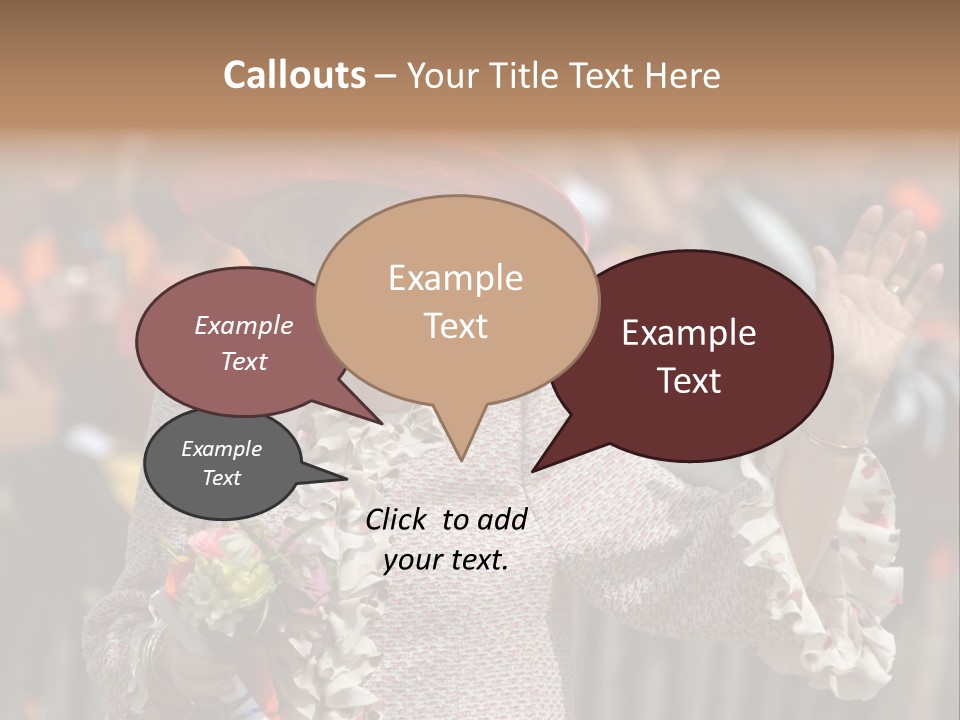 Callouts – Your Title Text Here

Example Text

Example Text

Example Text

Example Text

Click to add your text.